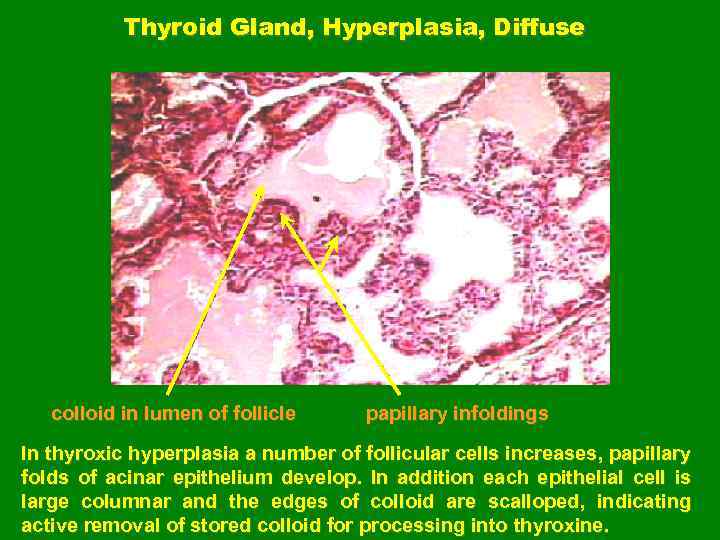 Thyroid Gland, Hyperplasia, Diffuse

colloid in lumen of follicle

papillary infoldings

In thyroxic hyperplasia a number of follicular cells increases, papillary folds of acinar epithelium develop. In addition each epithelial cell is large columnar and the edges of colloid are scalloped, indicating active removal of stored colloid for processing into thyroxine.